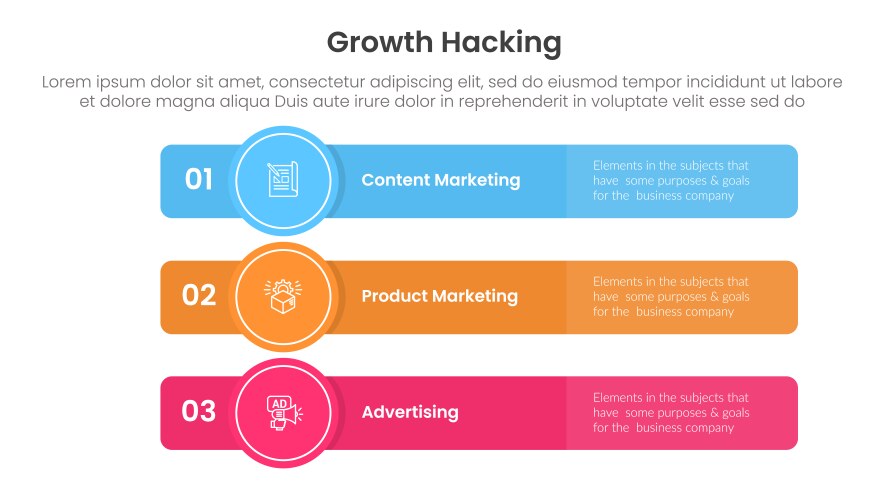 Growth Hacking

Lorem ipsum dolor sit amet, consectetur adipiscing elit, sed do eiusmod tempor incididunt ut labore et dolore magna aliqua Duis aute irure dolor in reprehenderit in voluptate velit esse sed do

01

Content Marketing

Elements in the subjects that have some purposes & goals for the business company

02

Product Marketing

Elements in the subjects that have some purposes & goals for the business company

03

AD

Advertising

Elements in the subjects that have some purposes & goals for the business company